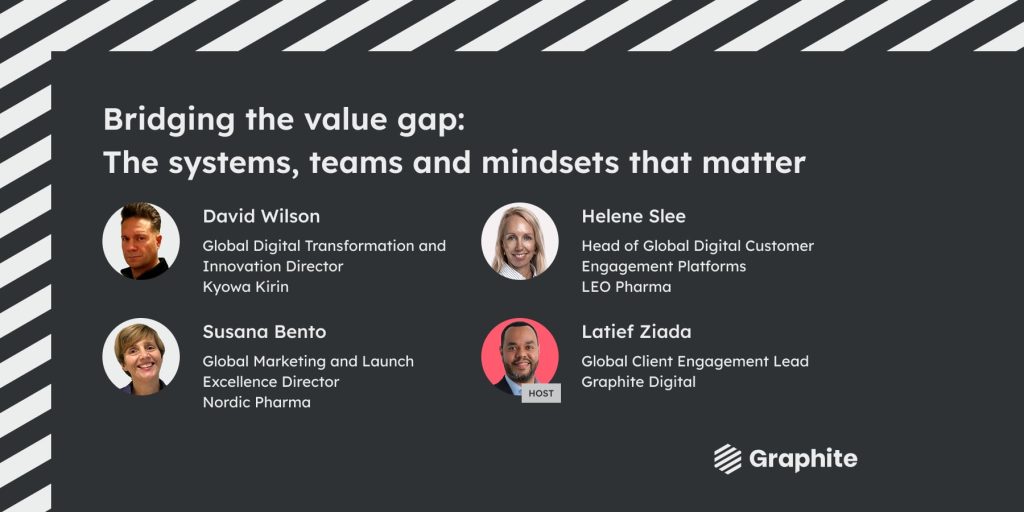 Bridging the value gap:
The systems, teams and mindsets that matter

David Wilson
Global Digital Transformation and Innovation Director
Kyowa Kirin

Susana Bento
Global Marketing and Launch Excellence Director
Nordic Pharma

Helene Slee
Head of Global Digital Customer Engagement Platforms
LEO Pharma

Latief Ziada
Global Client Engagement Lead
Graphite Digital

HOST

Graphite